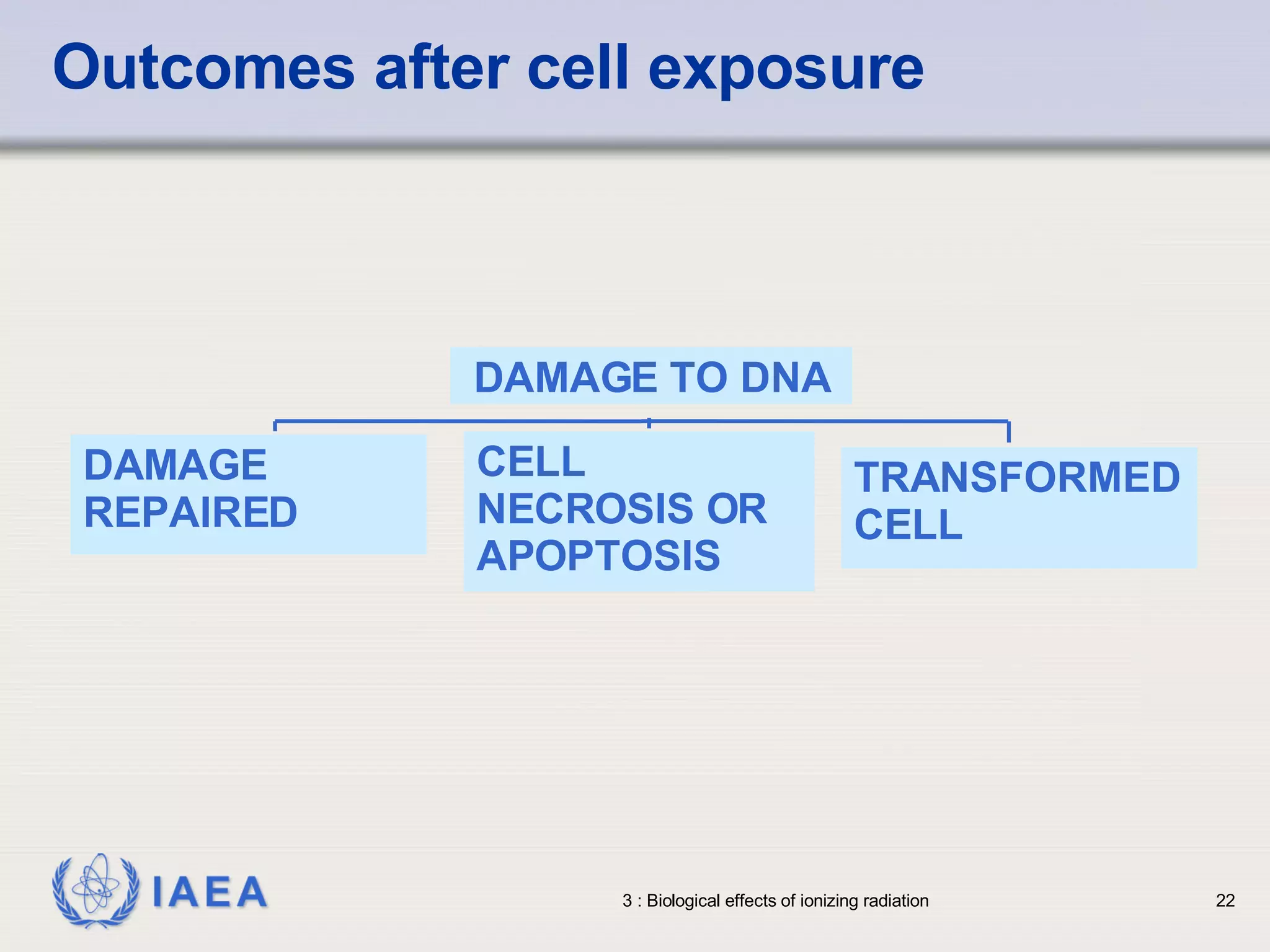 Outcomes after cell exposure

DAMAGE TO DNA

DAMAGE REPAIRED

CELL NECROSIS OR APOPTOSIS

TRANSFORMED CELL

IAEA

3 : Biological effects of ionizing radiation

22